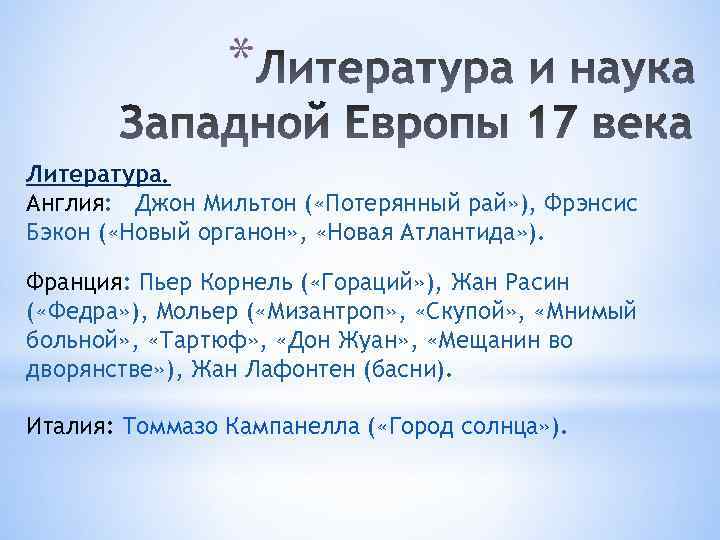 * Литература и наука Западной Европы 17 века

Литература.
Англия: Джон Мильтон («Потерянный рай»), Фрэнсис Бэкон («Новый органон», «Новая Атлантида»).

Франция: Пьер Корнель («Гораций»), Жан Расин («Федра»), Мольер («Мизантроп», «Скупой», «Мнимый больной», «Тартюф», «Дон Жуан», «Мещанин во дворянстве»), Жан Лафонтен (басни).

Италия: Томмазо Кампанелла («Город солнца»).